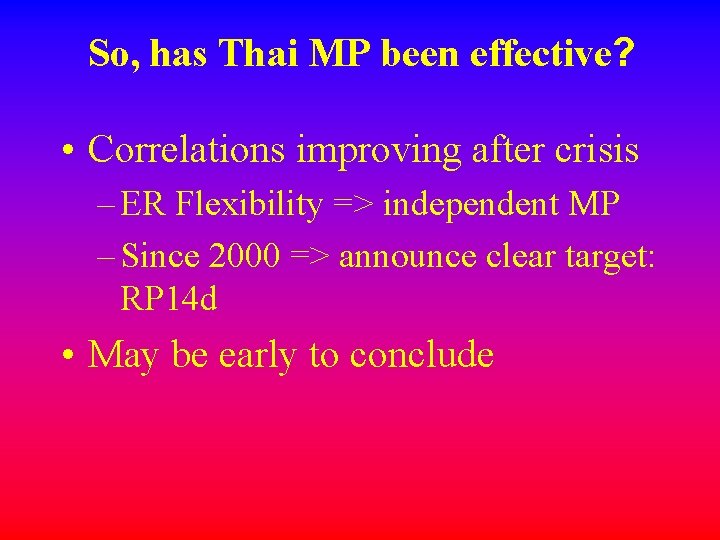 So, has Thai MP been effective?

• Correlations improving after crisis

– ER Flexibility => independent MP

– Since 2000 => announce clear target: RP14d

• May be early to conclude